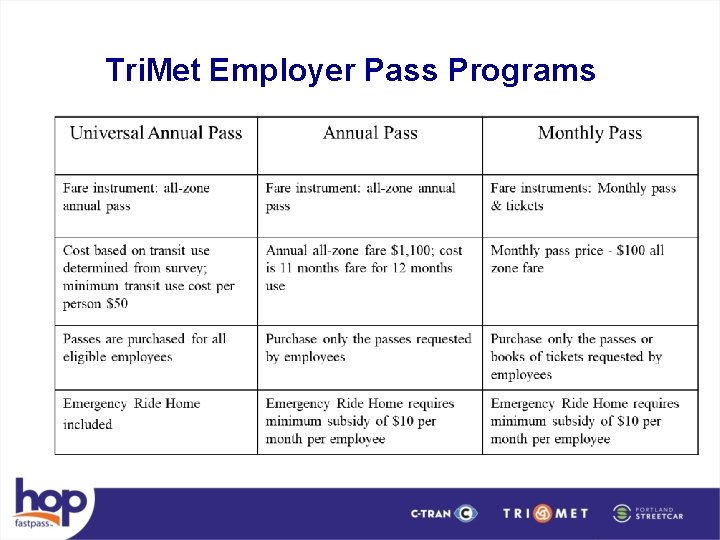 TriMet Employer Pass Programs

| Universal Annual Pass | Annual Pass | Monthly Pass |
|---|---|---|
| Fare instrument: all-zone annual pass | Fare instrument: all-zone annual pass | Fare instruments: Monthly pass & tickets |
| Cost based on transit use determined from survey; minimum transit use cost per person \$50 | Annual all-zone fare \$1,100; cost is 11 months fare for 12 months use | Monthly pass price - \$100 all zone fare |
| Passes are purchased for all eligible employees | Purchase only the passes requested by employees | Purchase only the passes or books of tickets requested by employees |
| Emergency Ride Home included | Emergency Ride Home requires minimum subsidy of \$10 per month per employee | Emergency Ride Home requires minimum subsidy of \$10 per month per employee |

hop fastpass

C-TRAN TRIMET PORTLAND STREETCAR